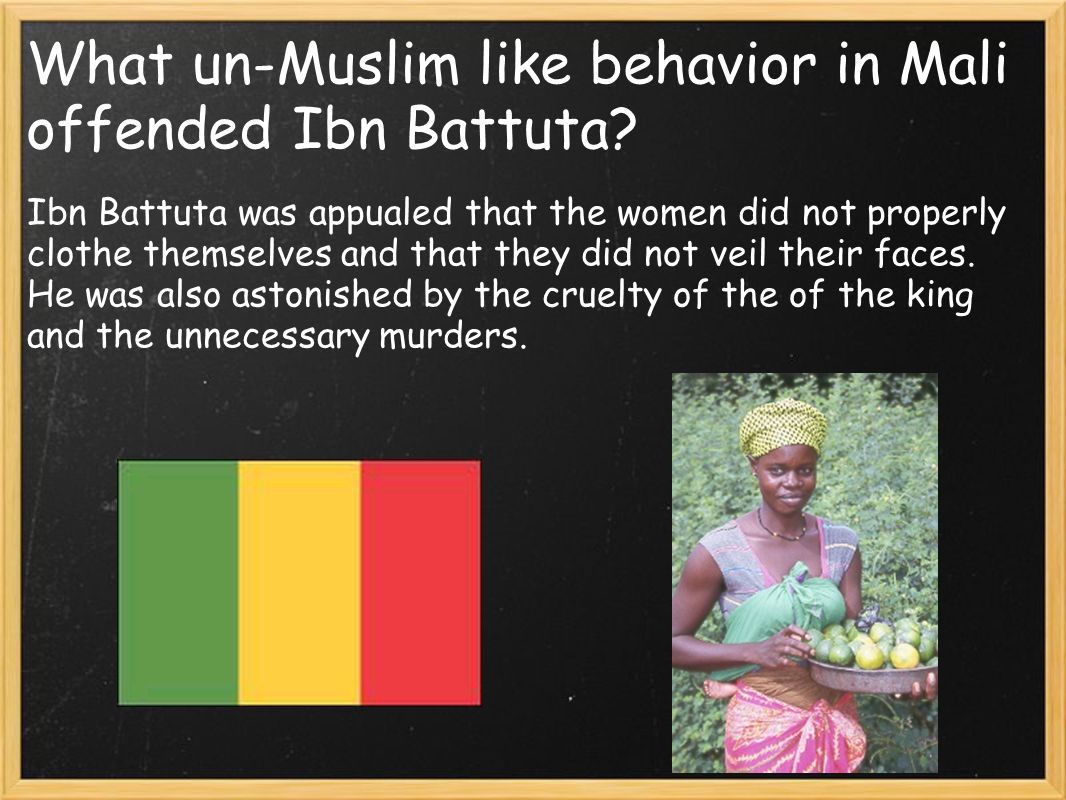 What un-Muslim like behavior in Mali offended Ibn Battuta?

Ibn Battuta was appualed that the women did not properly clothe themselves and that they did not veil their faces. He was also astonished by the cruelty of the of the king and the unnecessary murders.